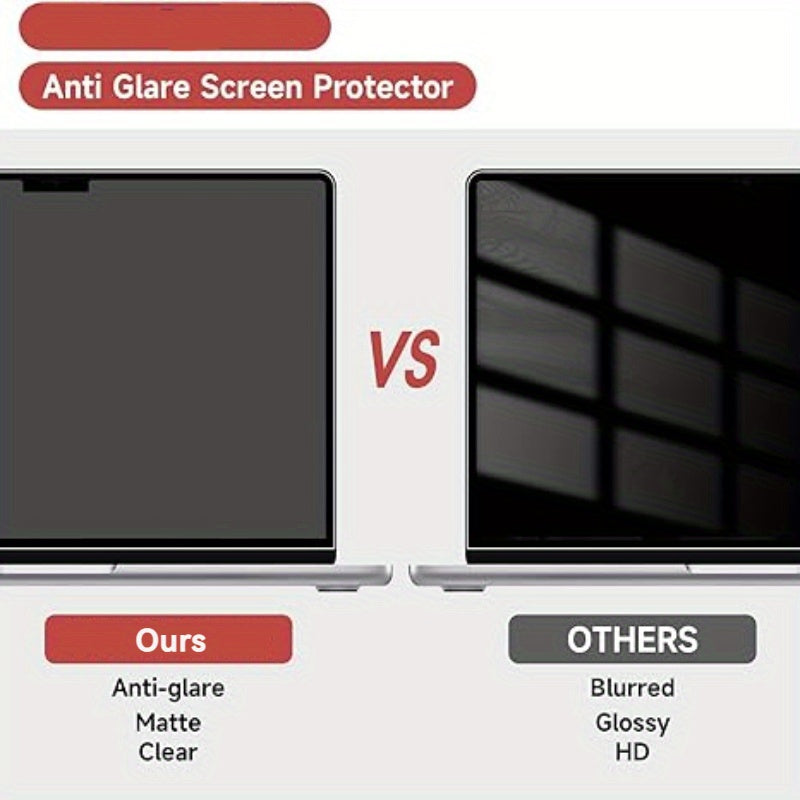 Anti Glare Screen Protector

VS

Ours
Anti-glare
Matte
Clear

OTHERS
Blurred
Glossy
HD